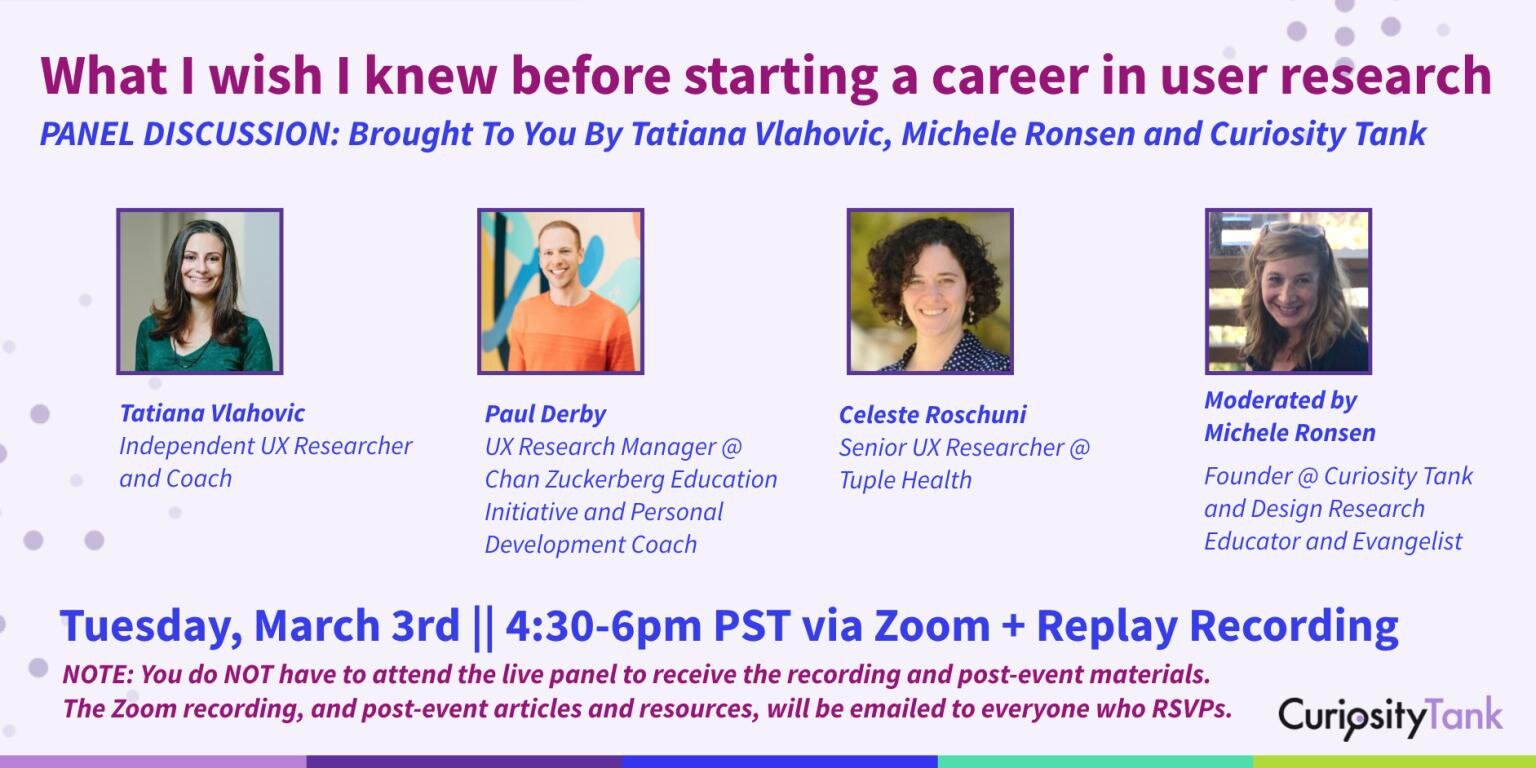 What I wish I knew before starting a career in user research

PANEL DISCUSSION: Brought To You By Tatiana Vlahovic, Michele Ronsen and Curiosity Tank

Tatiana Vlahovic
Independent UX Researcher and Coach

Paul Derby
UX Research Manager @ Chan Zuckerberg Education Initiative and Personal Development Coach

Celeste Roschuni
Senior UX Researcher @ Tuple Health

Moderated by Michele Ronsen
Founder @ Curiosity Tank and Design Research Educator and Evangelist

Tuesday, March 3rd || 4:30-6pm PST via Zoom + Replay Recording

NOTE: You do NOT have to attend the live panel to receive the recording and post-event materials. The Zoom recording, and post-event articles and resources, will be emailed to everyone who RSVPs.

CuriosityTank